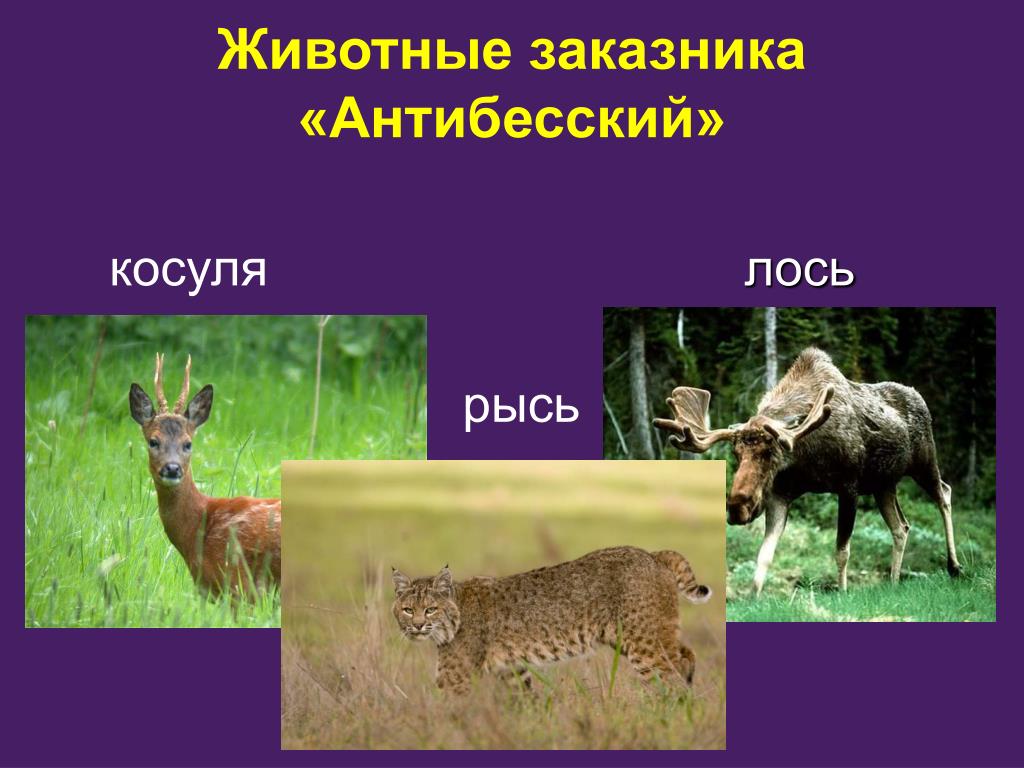 Животные заказника «Антибесский»

косуля

лось

рысь